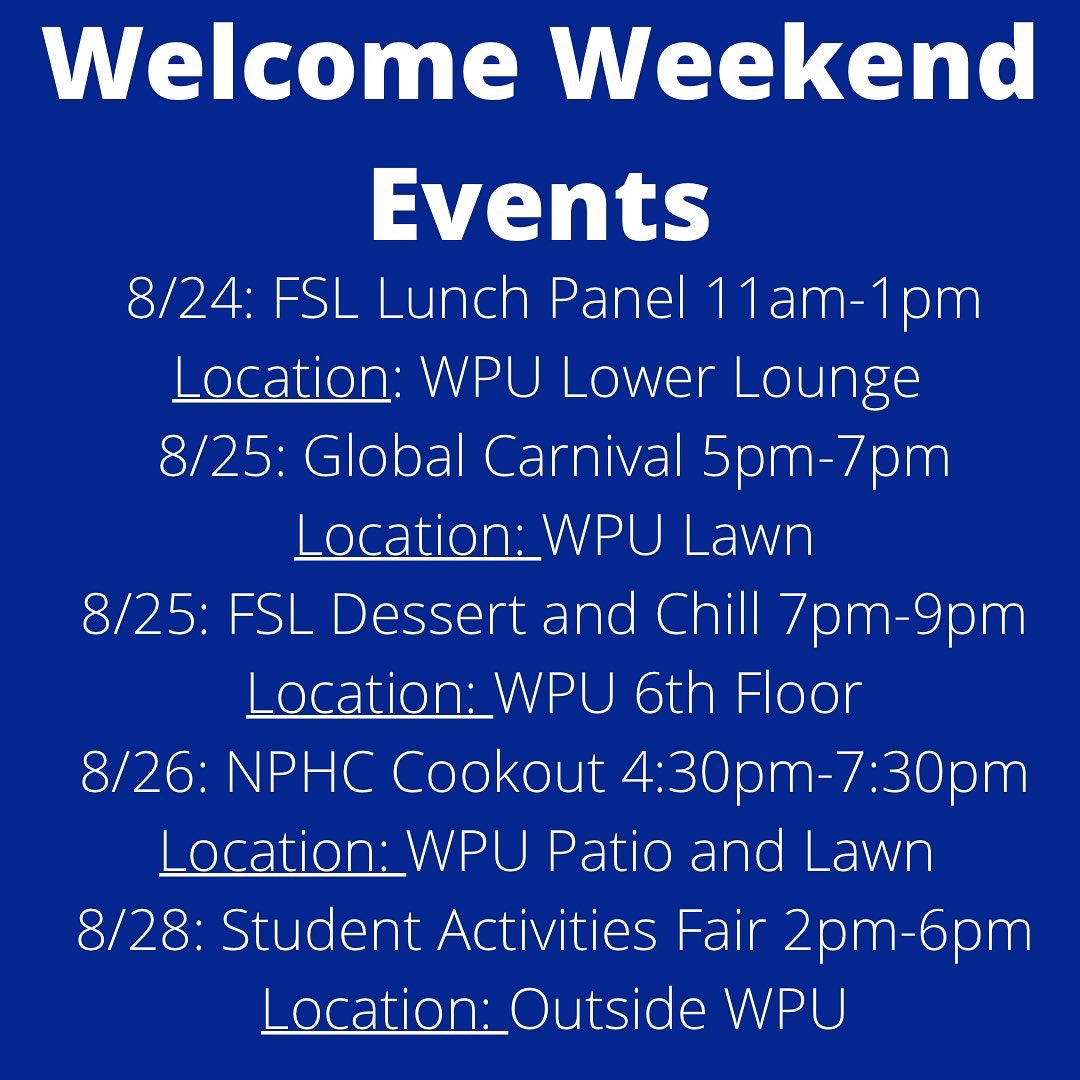 Welcome Weekend Events

8/24: FSL Lunch Panel 11am-1pm
Location: WPU Lower Lounge
8/25: Global Carnival 5pm-7pm
Location: WPU Lawn
8/25: FSL Dessert and Chill 7pm-9pm
Location: WPU 6th Floor
8/26: NPHC Cookout 4:30pm-7:30pm
Location: WPU Patio and Lawn
8/28: Student Activities Fair 2pm-6pm
Location: Outside WPU